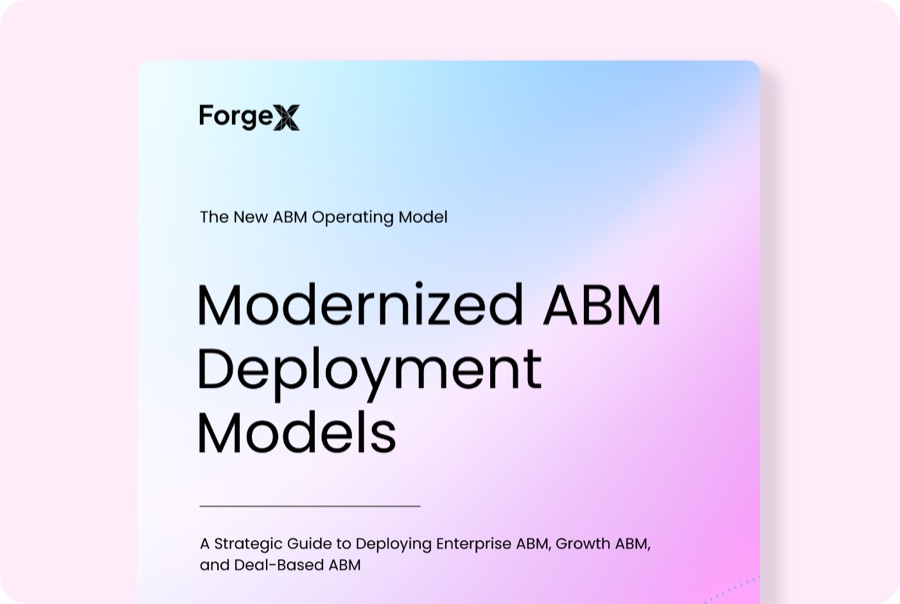 ForgeX

The New ABM Operating Model

Modernized ABM Deployment Models

A Strategic Guide to Deploying Enterprise ABM, Growth ABM, and Deal-Based ABM